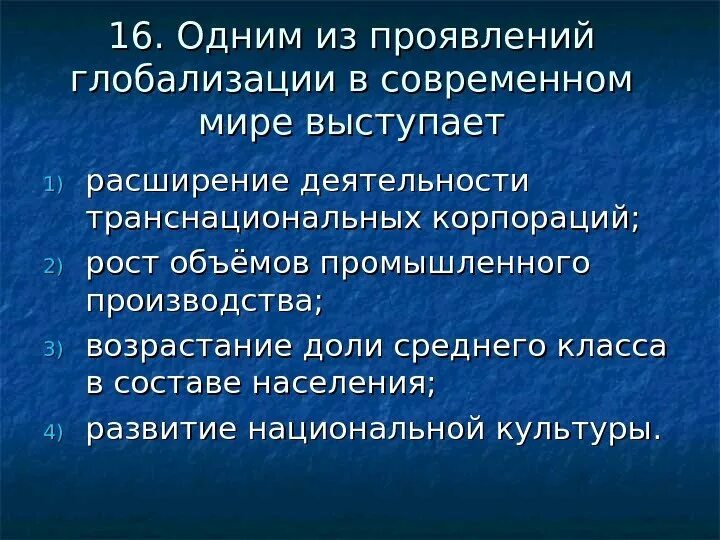 16. Одним из проявлений глобализации в современном мире выступает

1) расширение деятельности транснациональных корпораций;
2) рост объёмов промышленного производства;
3) возрастание доли среднего класса в составе населения;
4) развитие национальной культуры.